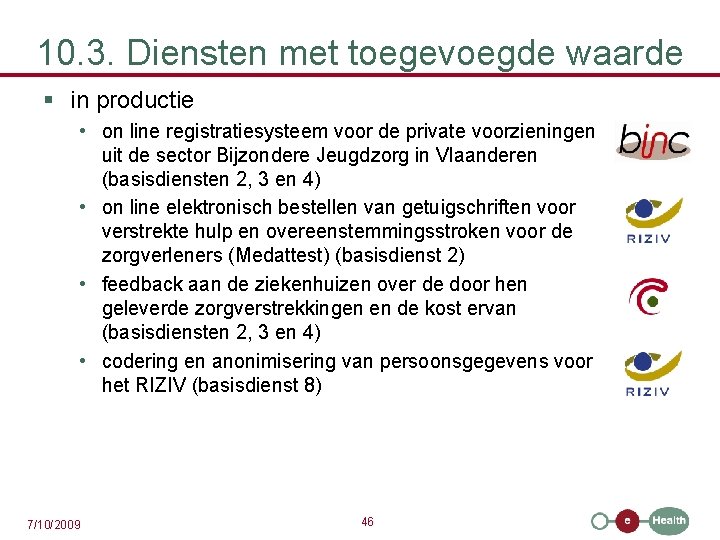 10.3. Diensten met toegevoegde waarde

▪ in productie

• on line registratiesysteem voor de private voorzieningen uit de sector Bijzondere Jeugdzorg in Vlaanderen (basisdiensten 2, 3 en 4)

binc

• on line elektronisch bestellen van getuigschriften voor verstrekte hulp en overeenstemmingsstroken voor de zorgverleners (Medattest) (basisdienst 2)

RIZIV

• feedback aan de ziekenhuizen over de door hen geleverde zorgverstrekkingen en de kost ervan (basisdiensten 2, 3 en 4)

• codering en anonimisering van persoonsgegevens voor het RIZIV (basisdienst 8)

RIZIV

7/10/2009

46

e Health